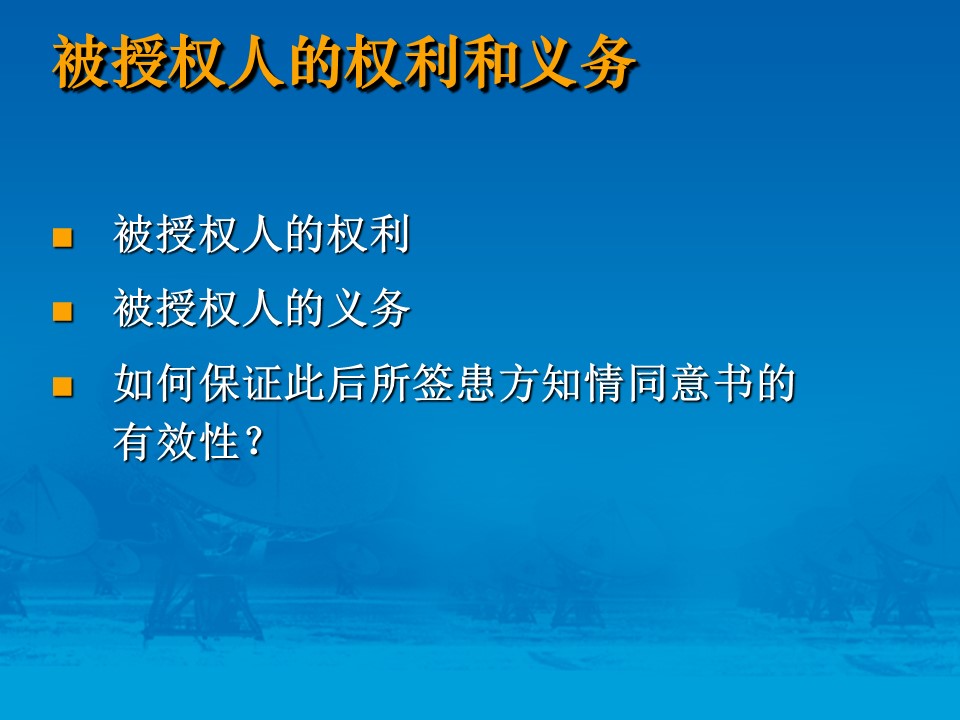 被授权人的权利和义务

- 被授权人的权利
- 被授权人的义务
- 如何保证此后所签患方知情同意书的有效性？